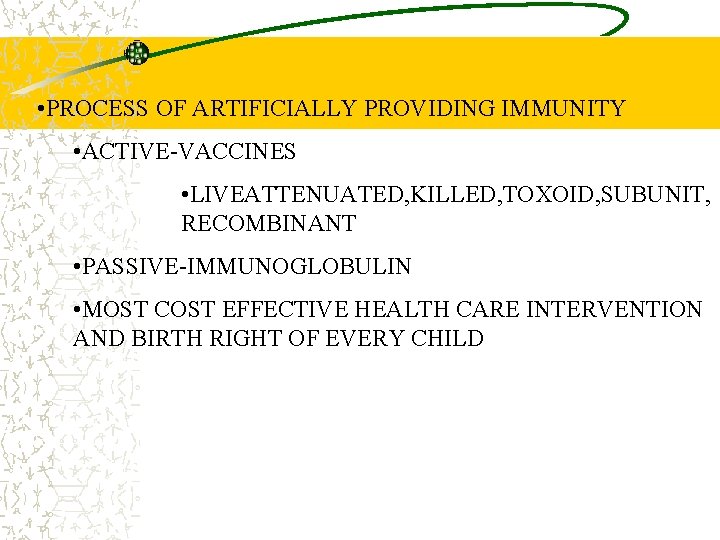 •PROCESS OF ARTIFICIALLY PROVIDING IMMUNITY

•ACTIVE-VACCINES

•LIVEATTENUATED,KILLED,TOXOID,SUBUNIT, RECOMBINANT

•PASSIVE-IMMUNOGLOBULIN

•MOST COST EFFECTIVE HEALTH CARE INTERVENTION AND BIRTH RIGHT OF EVERY CHILD